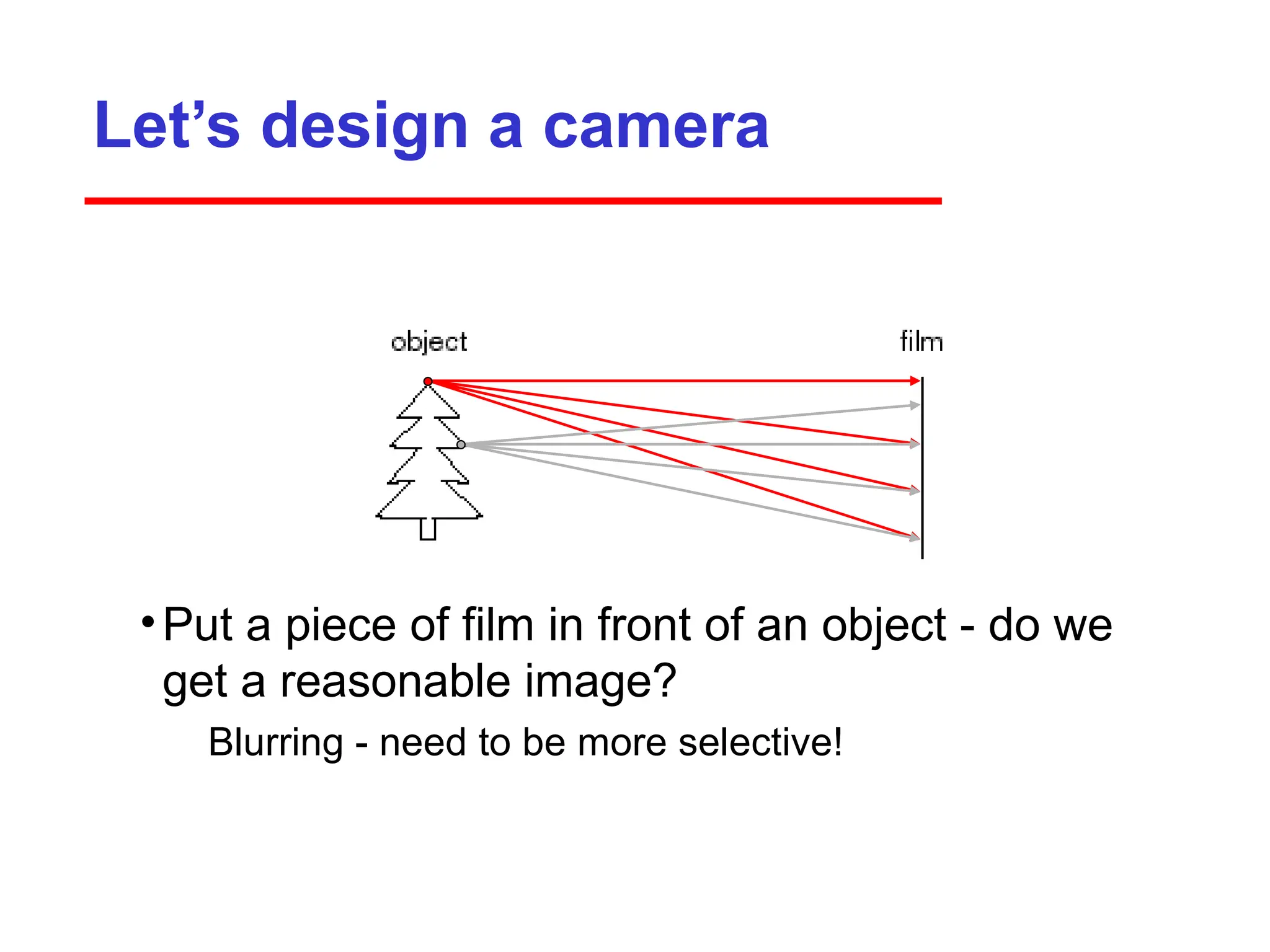 Let’s design a camera

object

film

• Put a piece of film in front of an object - do we get a reasonable image?

Blurring - need to be more selective!